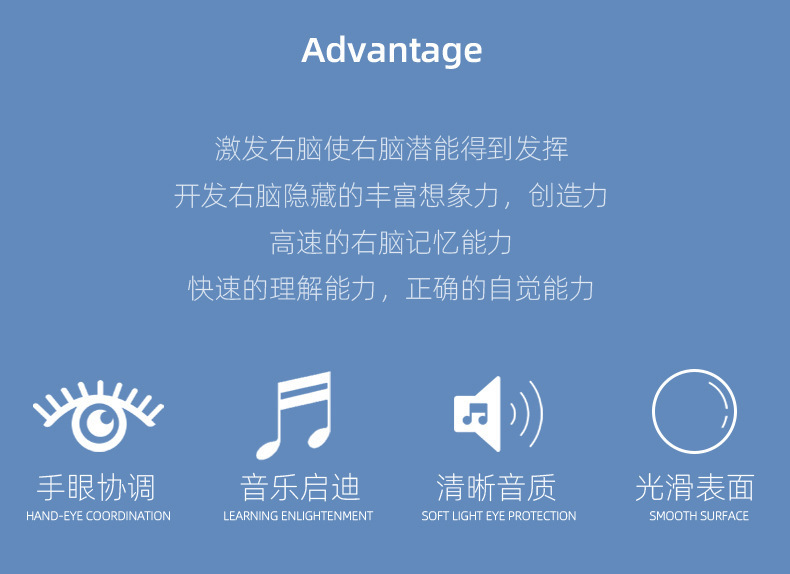 Advantage

激发右脑使右脑潜能得到发挥
开发右脑隐藏的丰富想象力，创造力
高速的右脑记忆能力
快速的理解能力，正确的自觉能力

手眼协调
HAND-EYE COORDINATION

音乐启迪
LEARNING ENLIGHTENMENT

清晰音质
SOFT LIGHT EYE PROTECTION

光滑表面
SMOOTH SURFACE